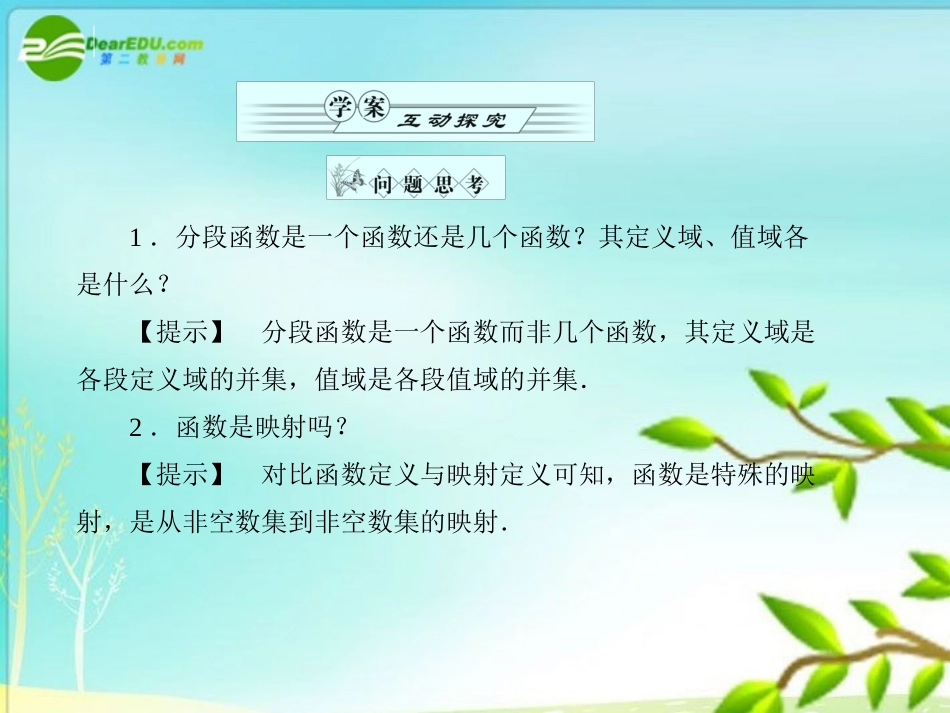 DearEDU.com
第二教育网

学案 互动探究

问题思考

1．分段函数是一个函数还是几个函数？其定义域、值域各是什么？

【提示】　分段函数是一个函数而非几个函数，其定义域是各段定义域的并集，值域是各段值域的并集．

2．函数是映射吗？

【提示】　对比函数定义与映射定义可知，函数是特殊的映射，是从非空数集到非空数集的映射．